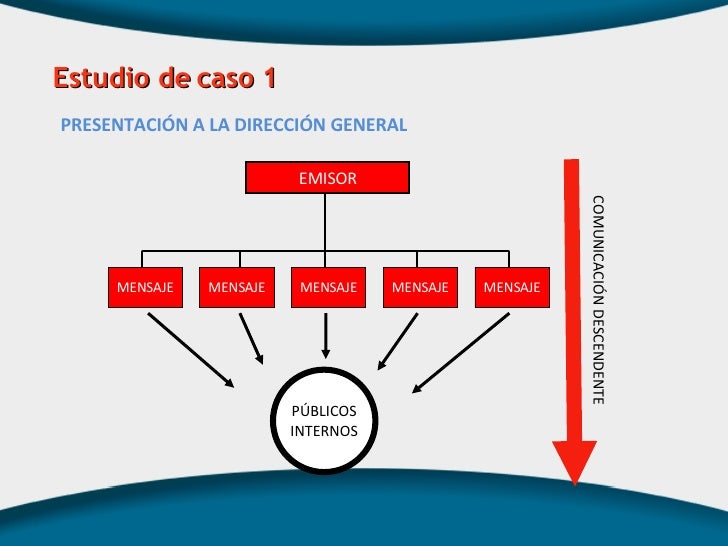 Estudio de caso 1

PRESENTACIÓN A LA DIRECCIÓN GENERAL

EMISOR

MENSAJE
MENSAJE
MENSAJE
MENSAJE
MENSAJE

PÚBLICOS INTERNOS

COMUNICACIÓN DESCENDENTE